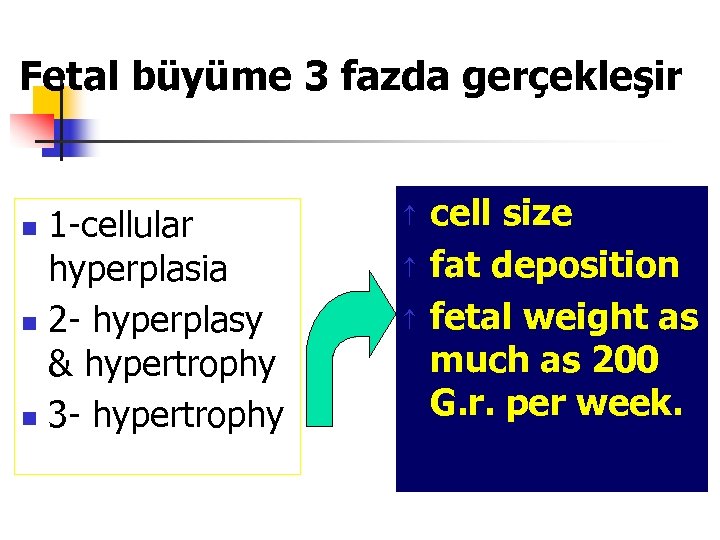 Fetal büyüme 3 fazda gerçekleşir

- 1-cellular hyperplasia
- 2- hyperplasy & hypertrophy
- 3- hypertrophy

↑ cell size
↑ fat deposition
↑ fetal weight as much as 200 G.r. per week.